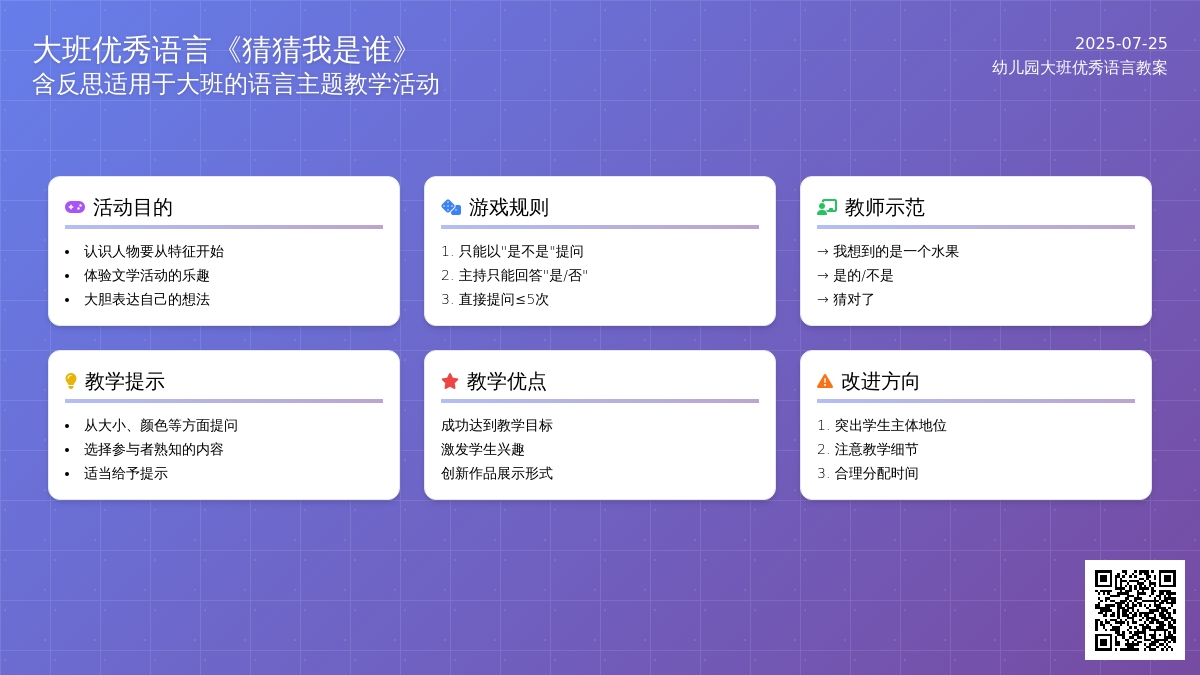 大班优秀语言《猜猜我是谁》
含反思适用于大班的语言主题教学活动

2025-07-25
幼儿园大班优秀语言教案

活动目的
- 认识人物要从特征开始
- 体验文学活动的乐趣
- 大胆表达自己的想法

游戏规则
1. 只能以"是不是"提问
2. 主持只能回答"是/否"
3. 直接提问≤5次

教师示范
→ 我想到的是一个水果
→ 是的/不是
→ 猜对了

教学提示
- 从大小、颜色等方面提问
- 选择参与者熟知的内容
- 适当给予提示

教学优点
成功达到教学目标
激发学生兴趣
创新作品展示形式

改进方向
1. 突出学生主体地位
2. 注意教学细节
3. 合理分配时间